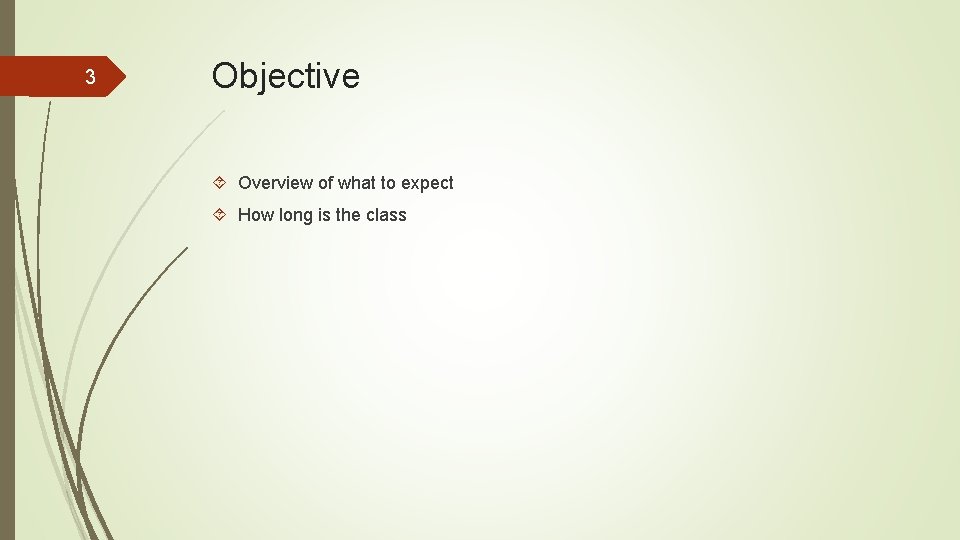 3

Objective

Overview of what to expect

How long is the class